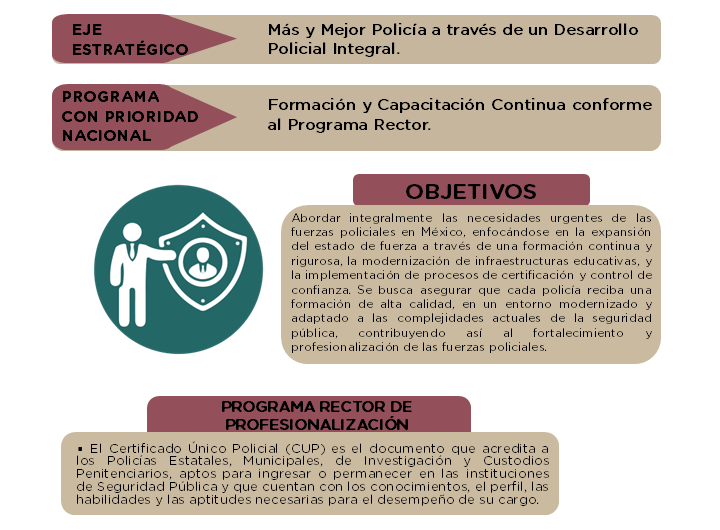 EJE ESTRATÉGICO

Más y Mejor Policía a través de un Desarrollo Policial Integral.

PROGRAMA CON PRIORIDAD NACIONAL

Formación y Capacitación Continua conforme al Programa Rector.

OBJETIVOS

Abordar integralmente las necesidades urgentes de las fuerzas policiales en México, enfocándose en la expansión del estado de fuerza a través de una formación continua y rigurosa, la modernización de infraestructuras educativas, y la implementación de procesos de certificación y control de confianza. Se busca asegurar que cada policía reciba una formación de alta calidad, en un entorno modernizado y adaptado a las complejidades actuales de la seguridad pública, contribuyendo así al fortalecimiento y profesionalización de las fuerzas policiales.

PROGRAMA RECTOR DE PROFESIONALIZACIÓN

▪ El Certificado Único Policial (CUP) es el documento que acredita a los Policías Estatales, Municipales, de Investigación y Custodios Penitenciarios, aptos para ingresar o permanecer en las instituciones de Seguridad Pública y que cuentan con los conocimientos, el perfil, las habilidades y las aptitudes necesarias para el desempeño de su cargo.